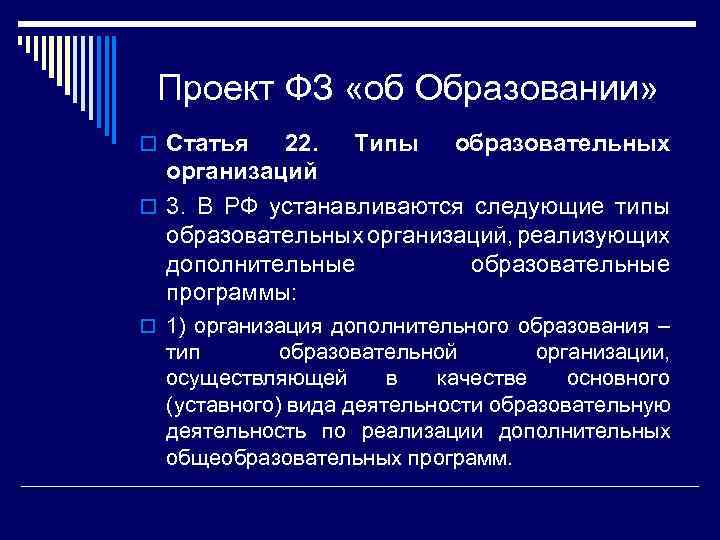 Проект ФЗ «об Образовании»

Статья 22. Типы образовательных организаций

3. В РФ устанавливаются следующие типы образовательных организаций, реализующих дополнительные образовательные программы:

1) организация дополнительного образования – тип образовательной организации, осуществляющей в качестве основного (уставного) вида деятельности образовательную деятельность по реализации дополнительных общеобразовательных программ.